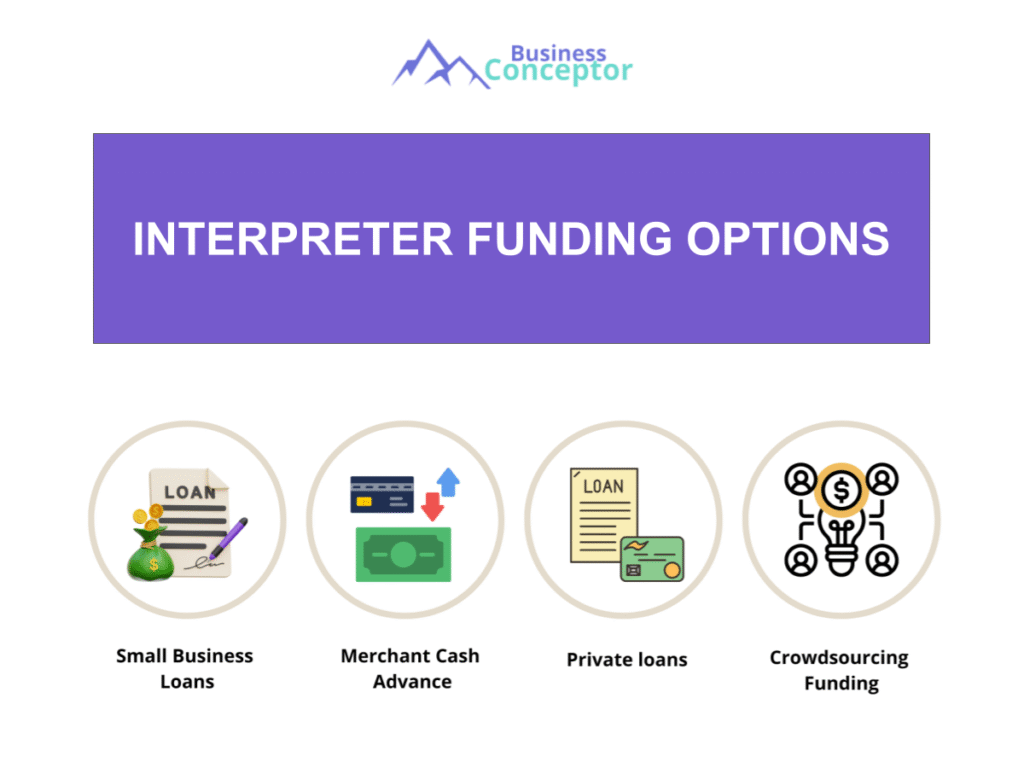 Business Conceptor

INTERPRETER FUNDING OPTIONS

LOAN
$

LOAN

$

Small Business Loans

Merchant Cash Advance

Private loans

Crowdsourcing Funding